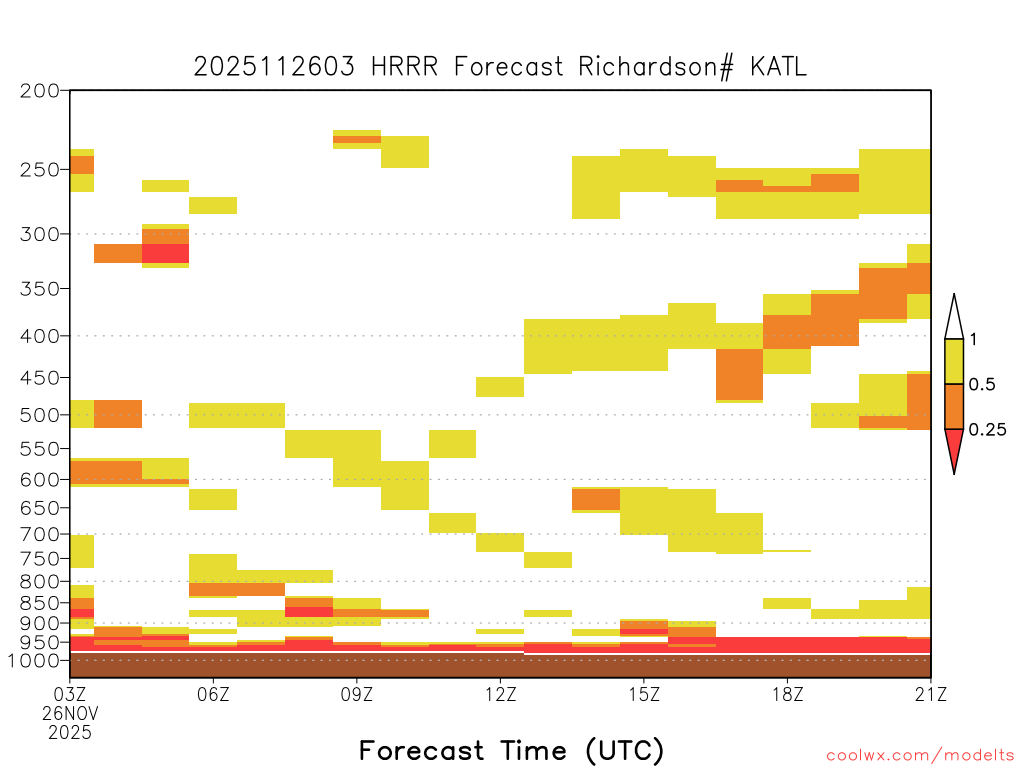 2025112603 HRRR Forecast Richardson# KATL

200
250
300
350
400
450
500
550
600
650
700
750
800
850
900
950
1000

1
0.5
0.25

03Z
26NOV
2025
06Z
09Z
12Z
15Z
18Z
21Z

Forecast Time (UTC)

coolwx.com/modelts